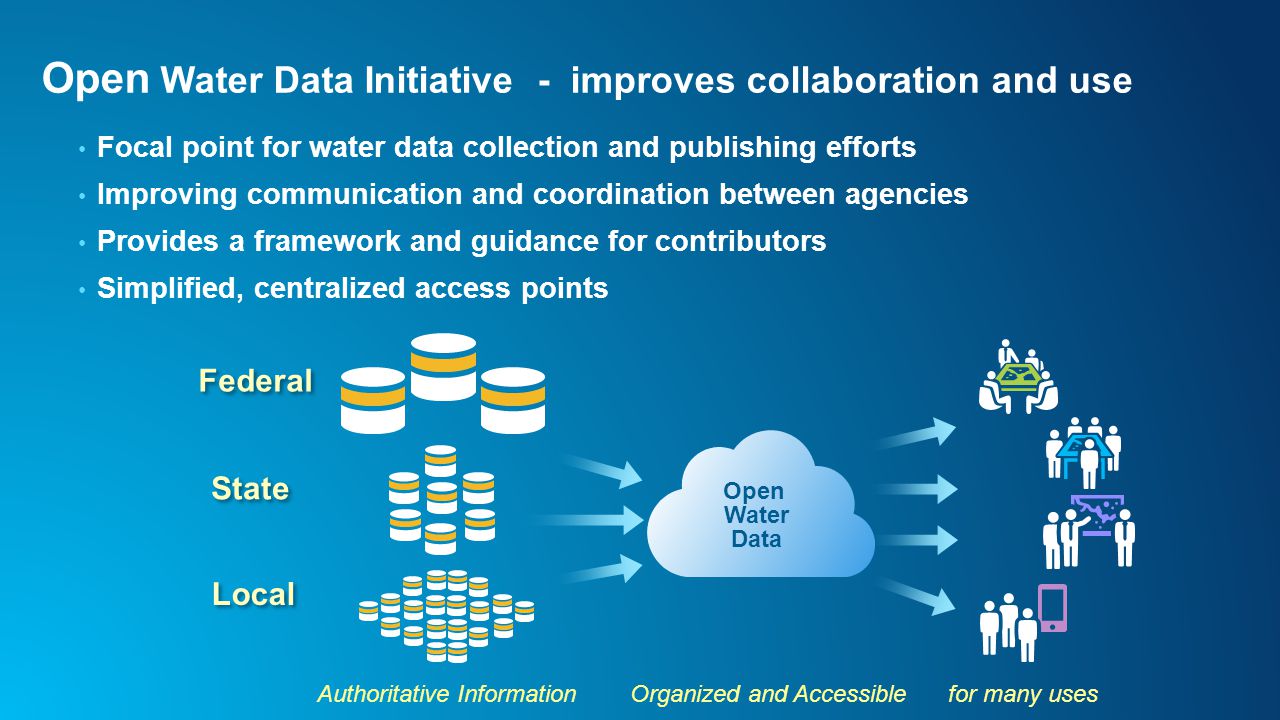 Open Water Data Initiative - improves collaboration and use

• Focal point for water data collection and publishing efforts
• Improving communication and coordination between agencies
• Provides a framework and guidance for contributors
• Simplified, centralized access points

Federal

State

Local

Open Water Data

Authoritative Information

Organized and Accessible

for many uses